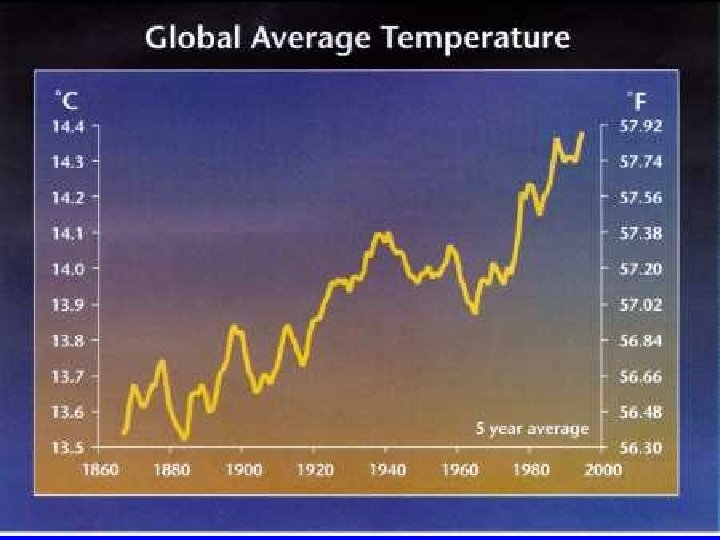 Global Average Temperature

°C

14.4
14.3
14.2
14.1
14.0
13.9
13.8
13.7
13.6
13.5

°F

57.92
57.74
57.56
57.38
57.20
57.02
56.84
56.66
56.48
56.30

5 year average

1860 1880 1900 1920 1940 1960 1980 2000